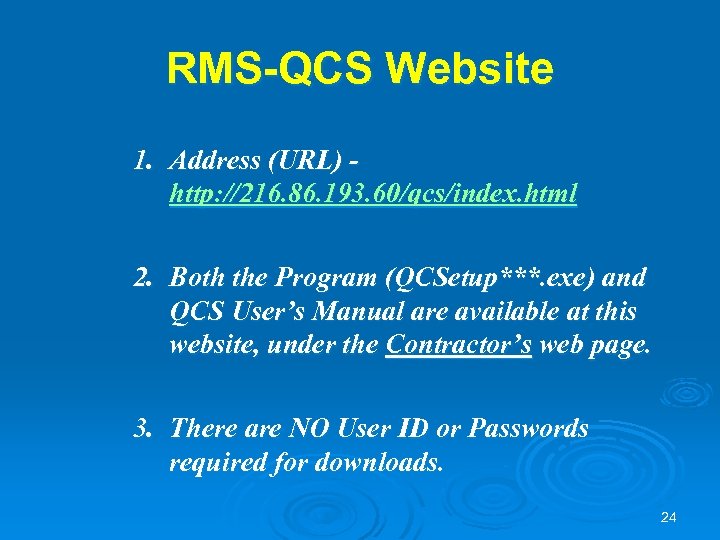 RMS-QCS Website

1. Address (URL) - http://216.86.193.60/qcs/index.html

2. Both the Program (QCSetup***.exe) and QCS User's Manual are available at this website, under the Contractor's web page.

3. There are NO User ID or Passwords required for downloads.

24